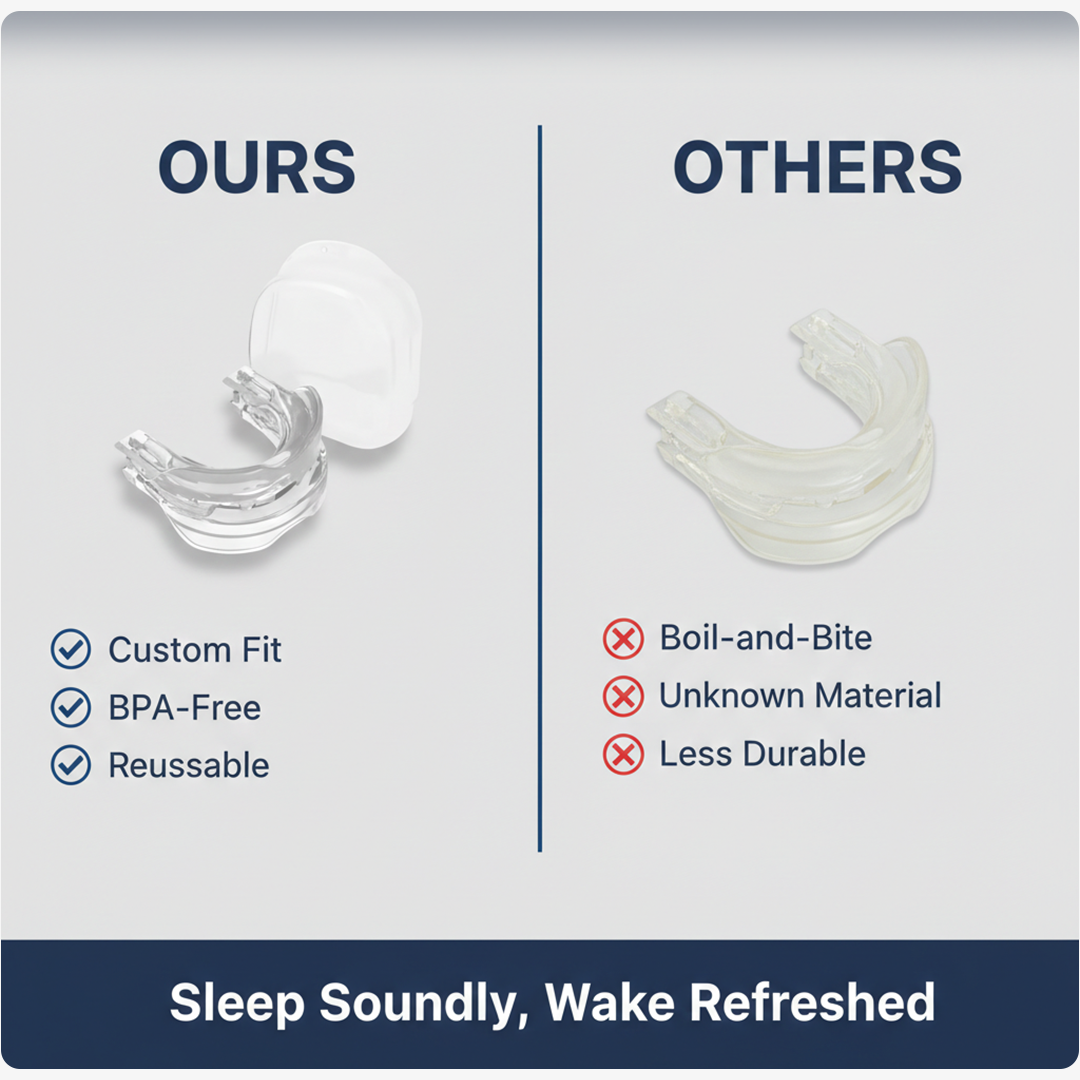 OURS

Custom Fit
BPA-Free
Reussable

OTHERS

Boil-and-Bite
Unknown Material
Less Durable

Sleep Soundly, Wake Refreshed